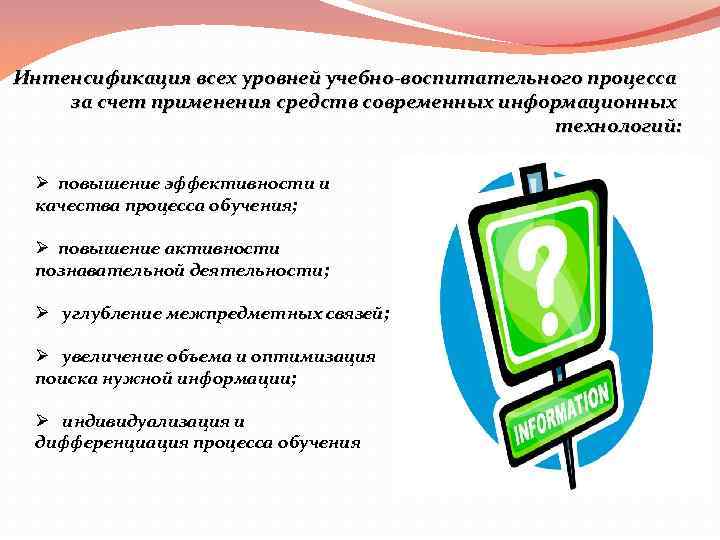 Интенсификация всех уровней учебно-воспитательного процесса за счет применения средств современных информационных технологий:

➢ повышение эффективности и качества процесса обучения;

➢ повышение активности познавательной деятельности;

➢ углубление межпредметных связей;

➢ увеличение объема и оптимизация поиска нужной информации;

➢ индивидуализация и дифференциация процесса обучения

?

INFORMATION